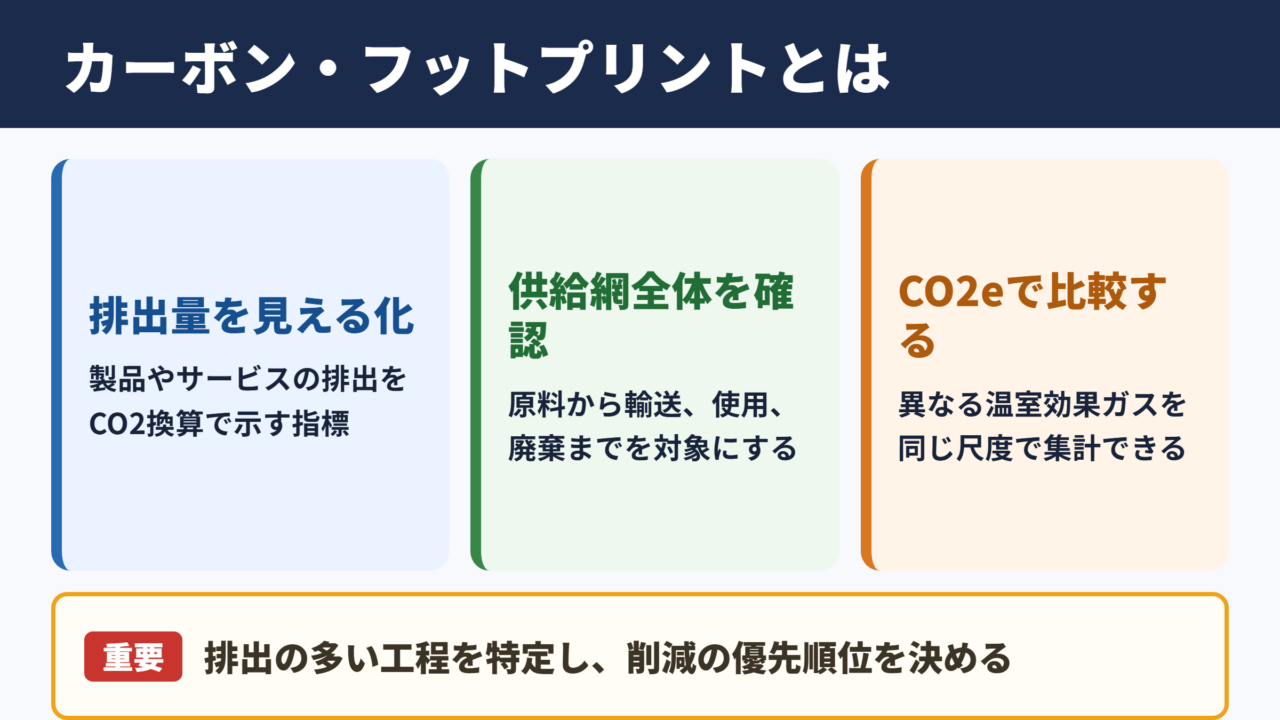 カーボン・フットプリントとは

排出量を見える化

製品やサービスの排出をCO2換算で示す指標

供給網全体を確認

原料から輸送、使用、廃棄までを対象にする

CO2eで比較する

異なる温室効果ガスを同じ尺度で集計できる

重要 排出の多い工程を特定し、削減の優先順位を決める